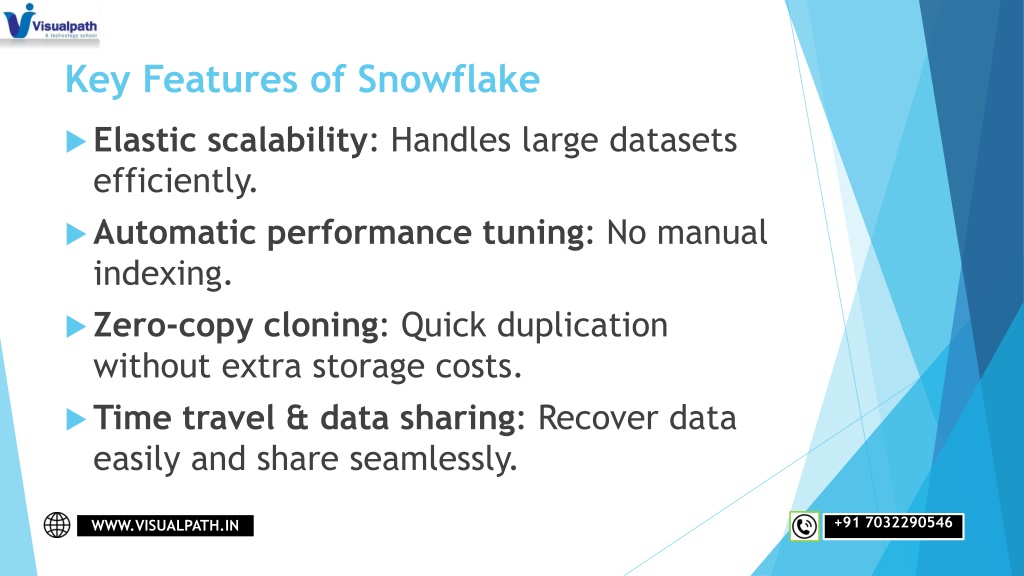 Visualpath
A technology school

Key Features of Snowflake

Elastic scalability: Handles large datasets efficiently.

Automatic performance tuning: No manual indexing.

Zero-copy cloning: Quick duplication without extra storage costs.

Time travel & data sharing: Recover data easily and share seamlessly.

WWW.VISUALPATH.IN

+91 7032290546